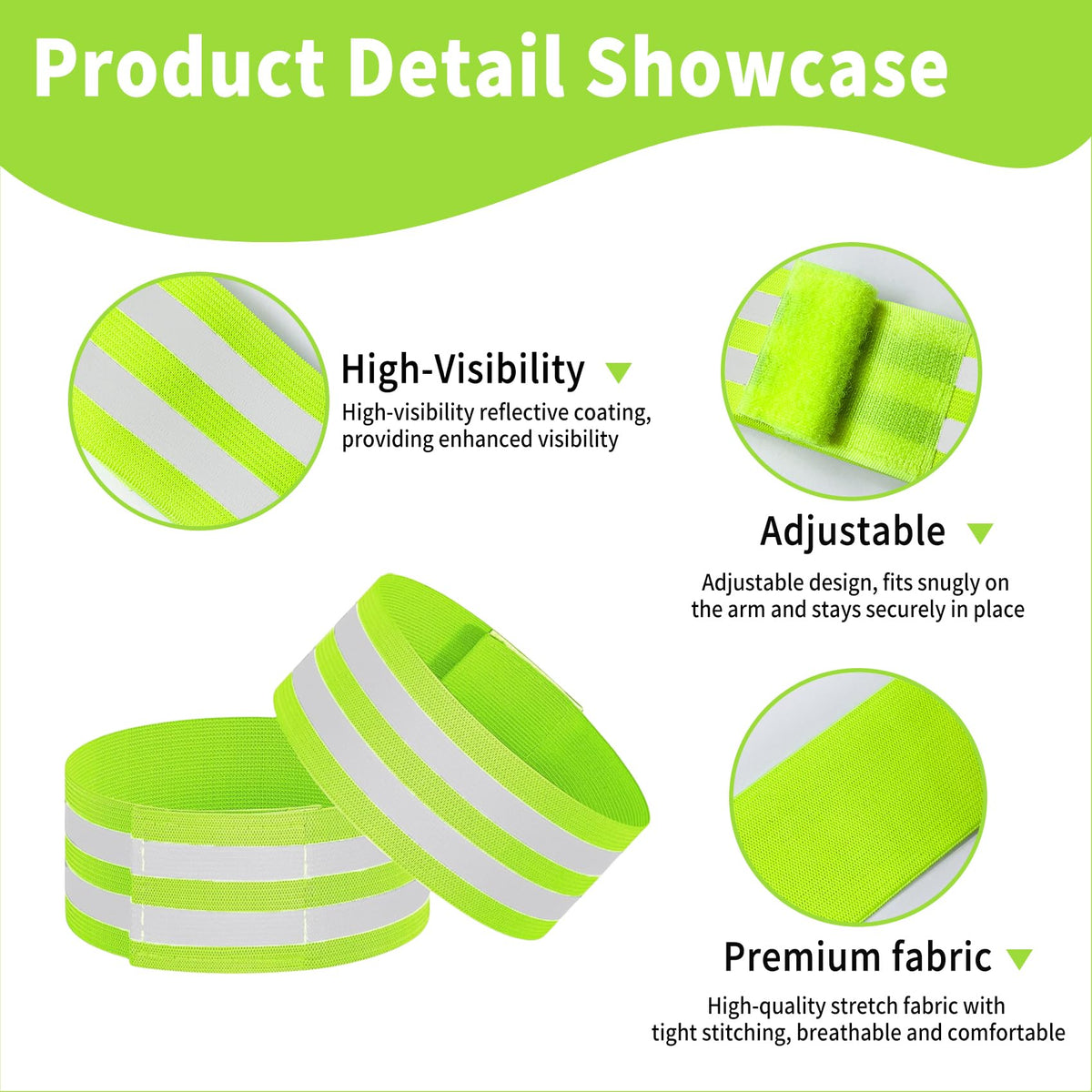 Product Detail Showcase

High-Visibility

High-visibility reflective coating, providing enhanced visibility

Adjustable

Adjustable design, fits snugly on the arm and stays securely in place

Premium fabric

High-quality stretch fabric with tight stitching, breathable and comfortable